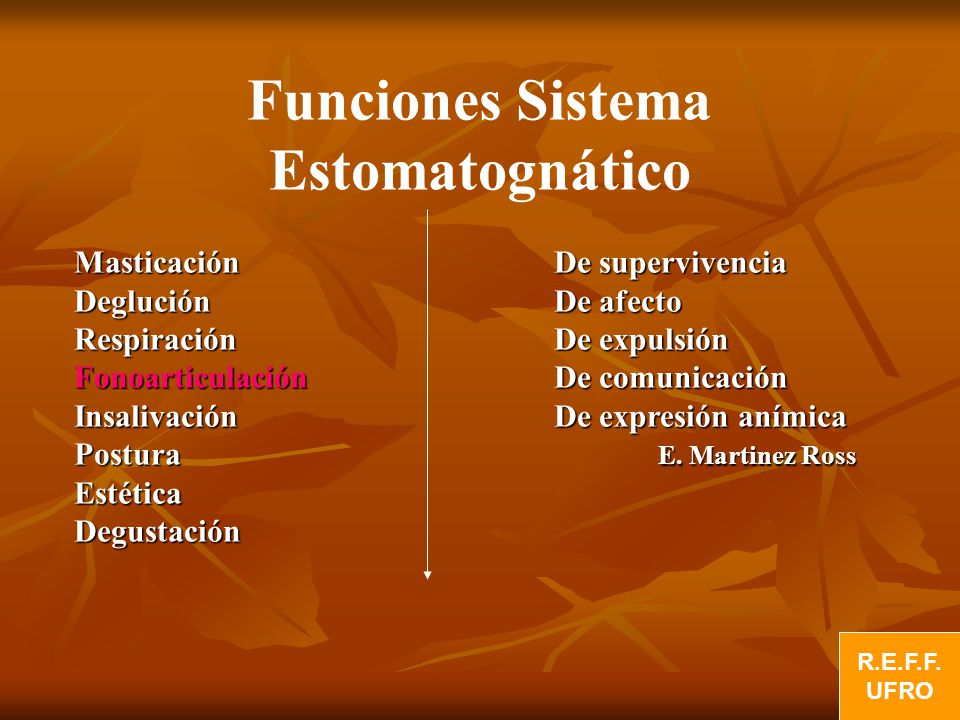 Funciones Sistema Estomatognático

Masticación
Deglución
Respiración
Fonoarticulación
Insalivación
Postura
Estética
Degustación

De supervivencia
De afecto
De expulsión
De comunicación
De expresión anímica
E. Martinez Ross

R.E.F.F.
UFRO